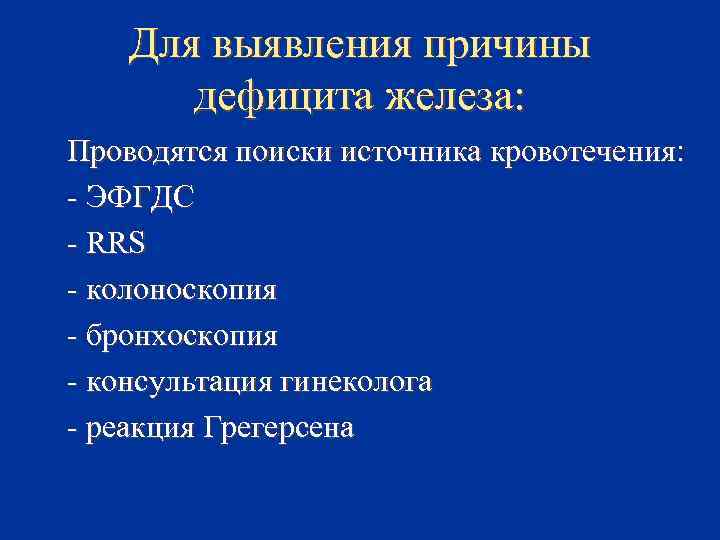 Для выявления причины дефицита железа:

Проводятся поиски источника кровотечения:
- ЭФГДС
- RRS
- колоноскопия
- бронхоскопия
- консультация гинеколога
- реакция Грегерсена